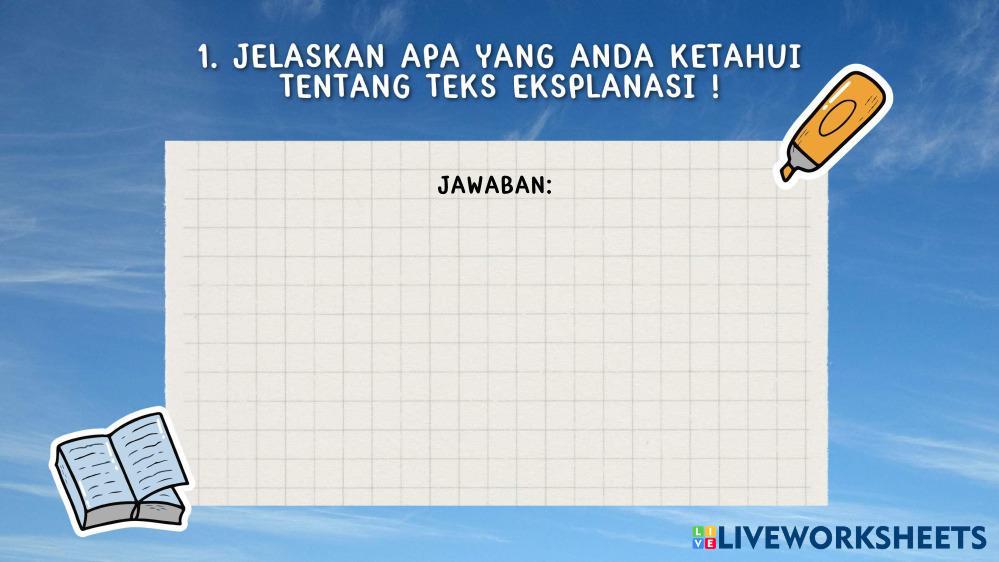 1. JELASKAN APA YANG ANDA KETAHUI TENTANG TEKS EKSPLANASI !

JAWABAN:

LIVEWORKSHEETS